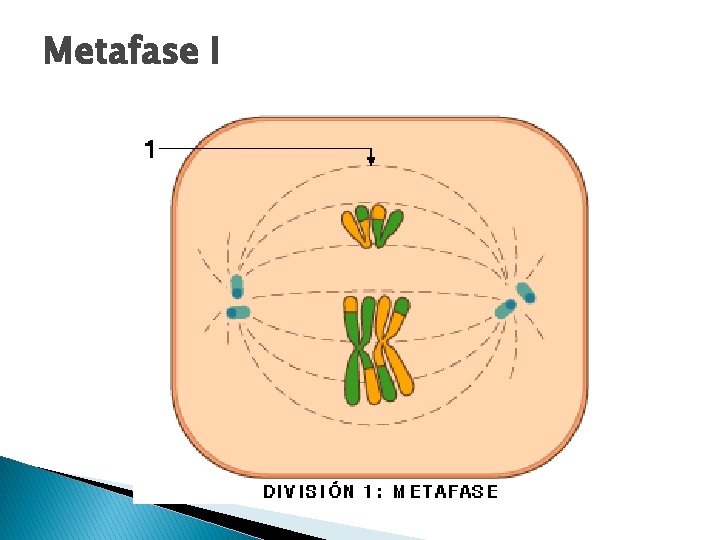 Metafase I

1

DIVISIÓN 1: METAFASE